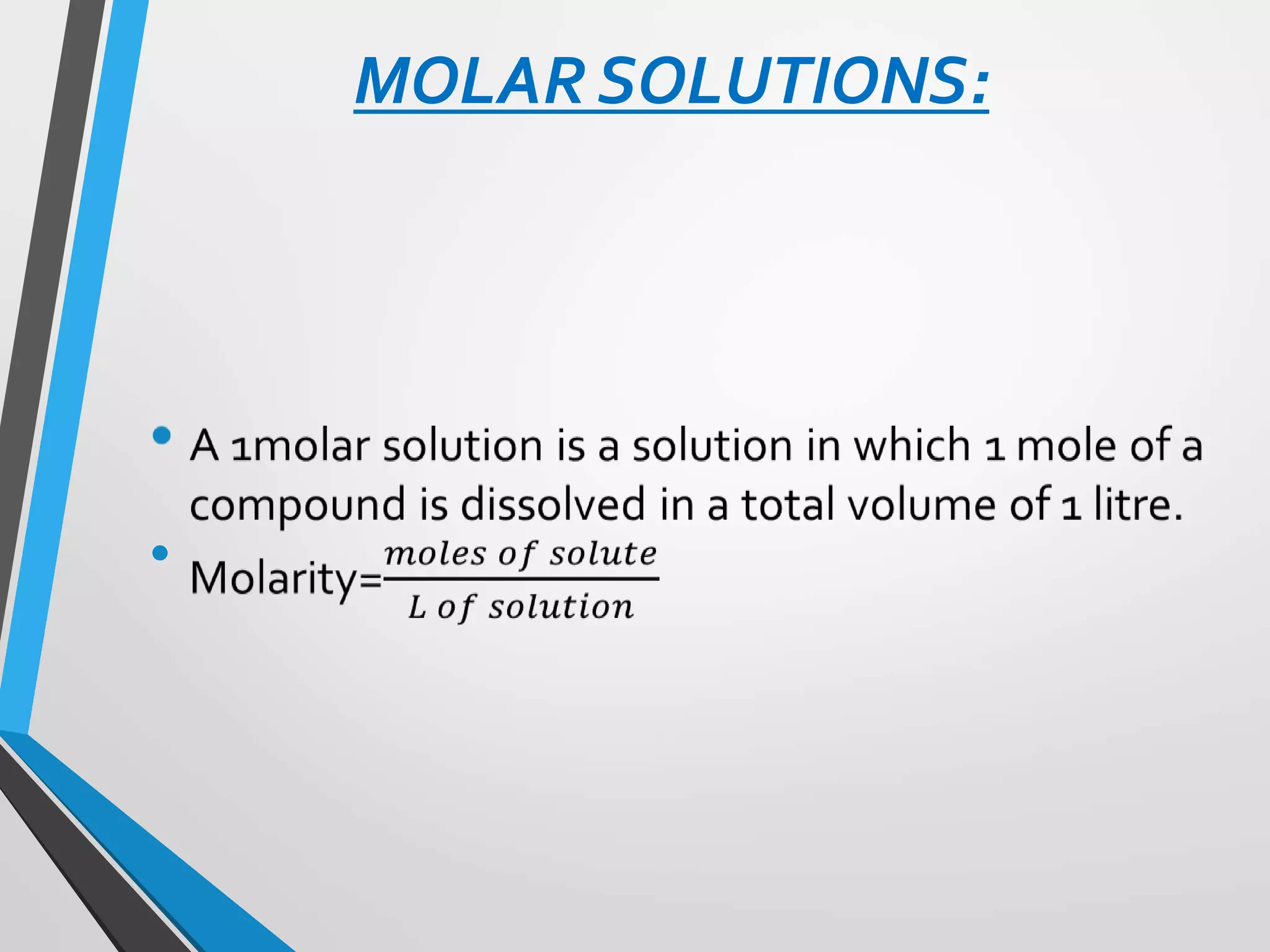 MOLAR SOLUTIONS:

• A 1molar solution is a solution in which 1 mole of a compound is dissolved in a total volume of 1 litre.
• Molarity=$\frac{moles\ of\ solute}{L\ of\ solution}$